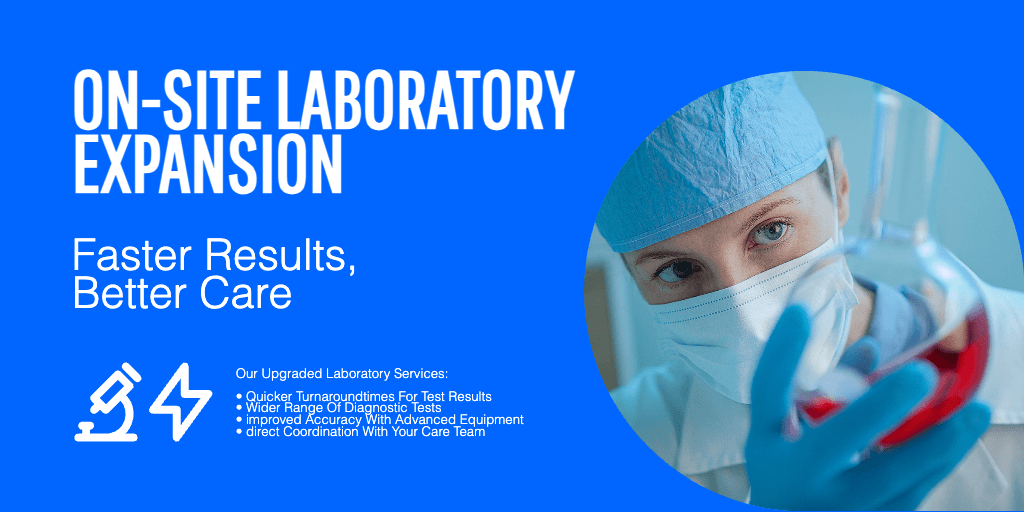 ON-SITE LABORATORY EXPANSION

Faster Results, Better Care

Our Upgraded Laboratory Services:

• Quicker Turnaroundtimes For Test Results
• Wider Range Of Diagnostic Tests
• improved Accuracy With Advanced Equipment
• direct Coordination With Your Care Team